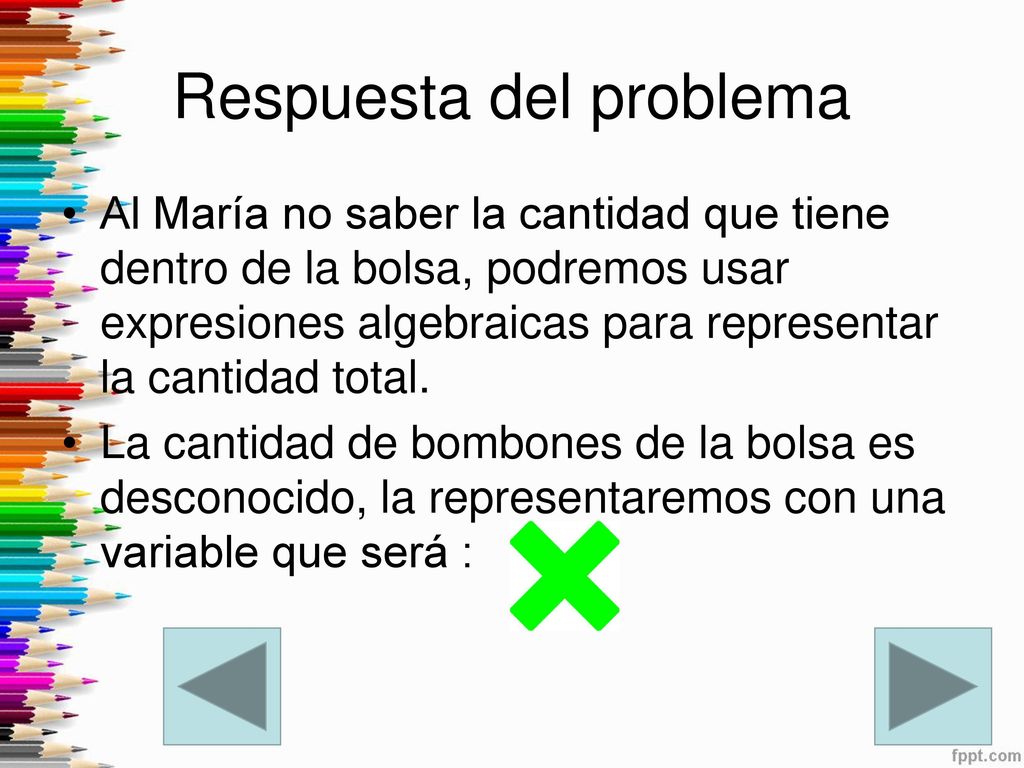 Respuesta del problema

• Al María no saber la cantidad que tiene dentro de la bolsa, podremos usar expresiones algebraicas para representar la cantidad total.

• La cantidad de bombones de la bolsa es desconocido, la representaremos con una variable que será : $x$

fppt.com